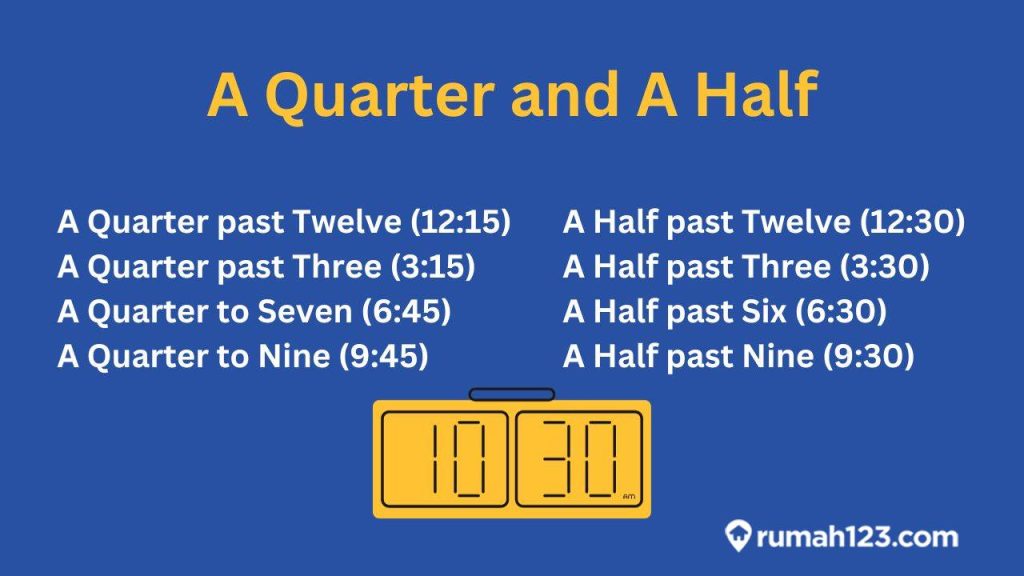 A Quarter and A Half

A Quarter past Twelve (12:15)
A Quarter past Three (3:15)
A Quarter to Seven (6:45)
A Quarter to Nine (9:45)

A Half past Twelve (12:30)
A Half past Three (3:30)
A Half past Six (6:30)
A Half past Nine (9:30)

10 30 AM

rumah123.com